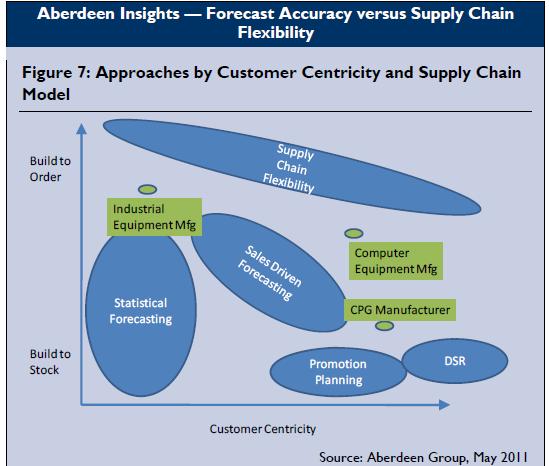 Aberdeen Insights — Forecast Accuracy versus Supply Chain Flexibility

Figure 7: Approaches by Customer Centricity and Supply Chain Model

Build to Order

Supply Chain Flexibility

Industrial Equipment Mfg

Sales Driven Forecasting

Computer Equipment Mfg

Statistical Forecasting

CPG Manufacturer

Build to Stock

Promotion Planning

DSR

Customer Centricity

Source: Aberdeen Group, May 2011